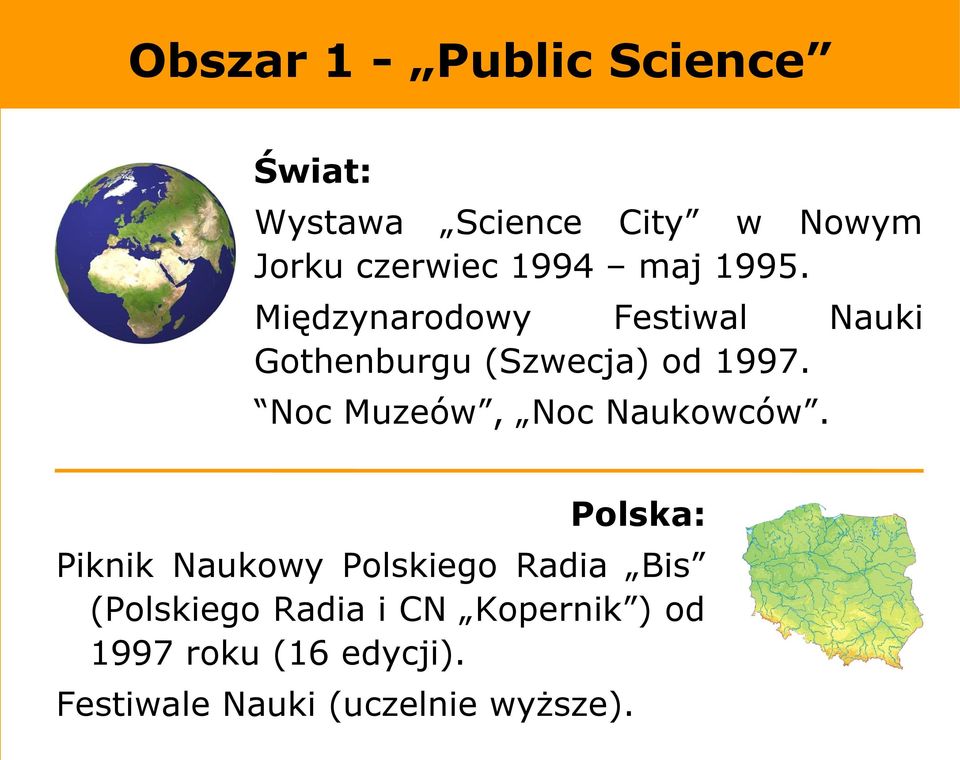 Obszar 1 - „Public Science”

Świat:

Wystawa „Science City” w Nowym Jorku czerwiec 1994 – maj 1995.

Międzynarodowy Festiwal Nauki Gothenburgu (Szwecja) od 1997.

“Noc Muzeów”, „Noc Naukowców”.

Polska:

Piknik Naukowy Polskiego Radia „Bis” (Polskiego Radia i CN „Kopernik”) od 1997 roku (16 edycji).

Festiwale Nauki (uczelnie wyższe).